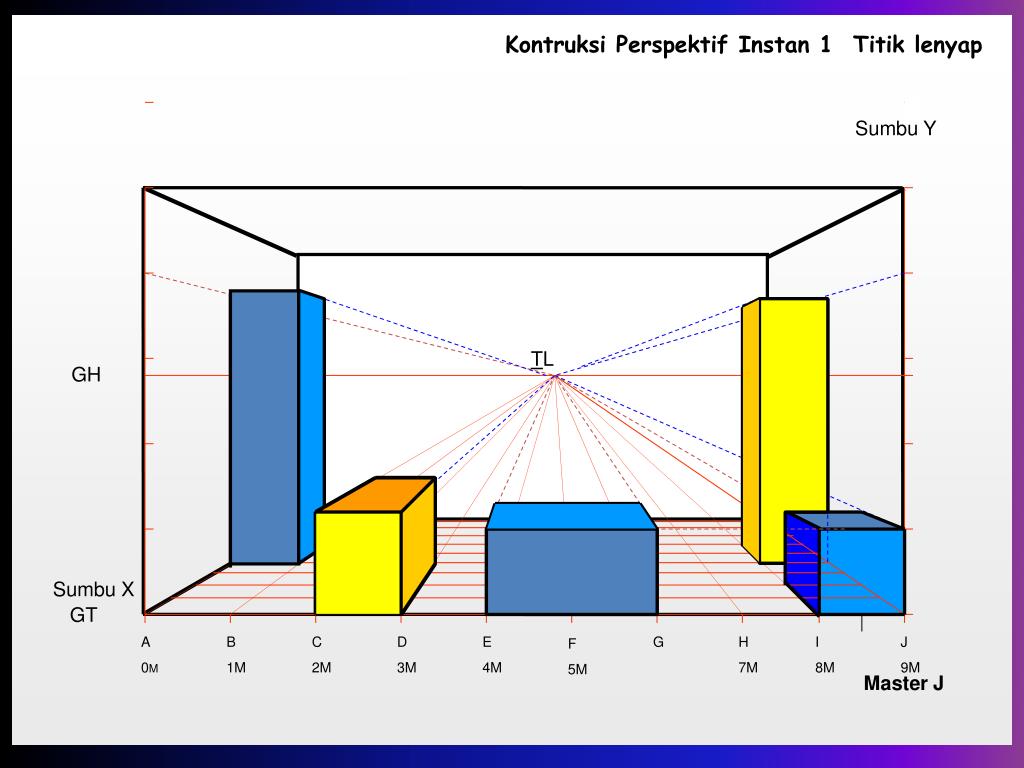 Kontruksi Perspektif Instan 1 Titik lenyap

Sumbu Y

TL

GH

Sumbu X
GT

A B C D E F G H I J

0M 1M 2M 3M 4M 5M 7M 8M 9M

Master J